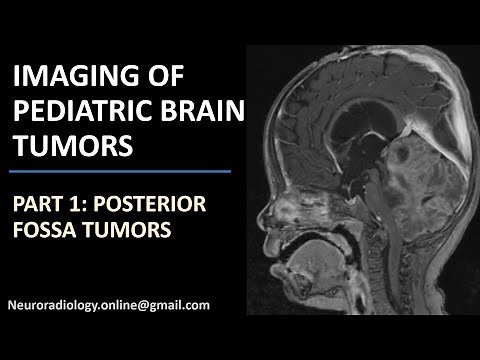 IMAGING OF PEDIATRIC BRAIN TUMORS

PART 1: POSTERIOR FOSSA TUMORS

Neuroradiology.online@gmail.com